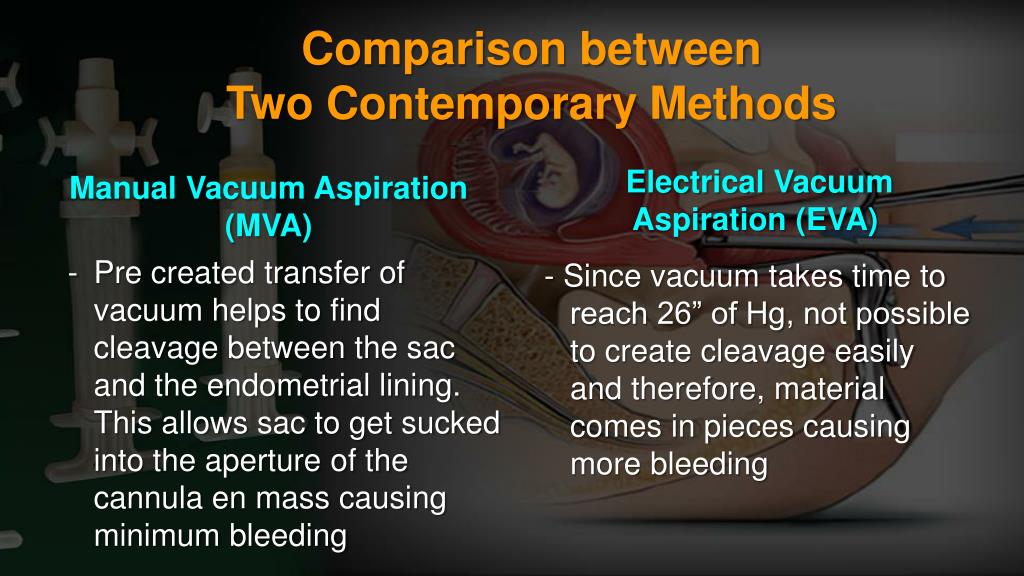 Comparison between
Two Contemporary Methods

Manual Vacuum Aspiration (MVA)

- Pre created transfer of vacuum helps to find cleavage between the sac and the endometrial lining. This allows sac to get sucked into the aperture of the cannula en mass causing minimum bleeding

Electrical Vacuum Aspiration (EVA)

- Since vacuum takes time to reach 26” of Hg, not possible to create cleavage easily and therefore, material comes in pieces causing more bleeding